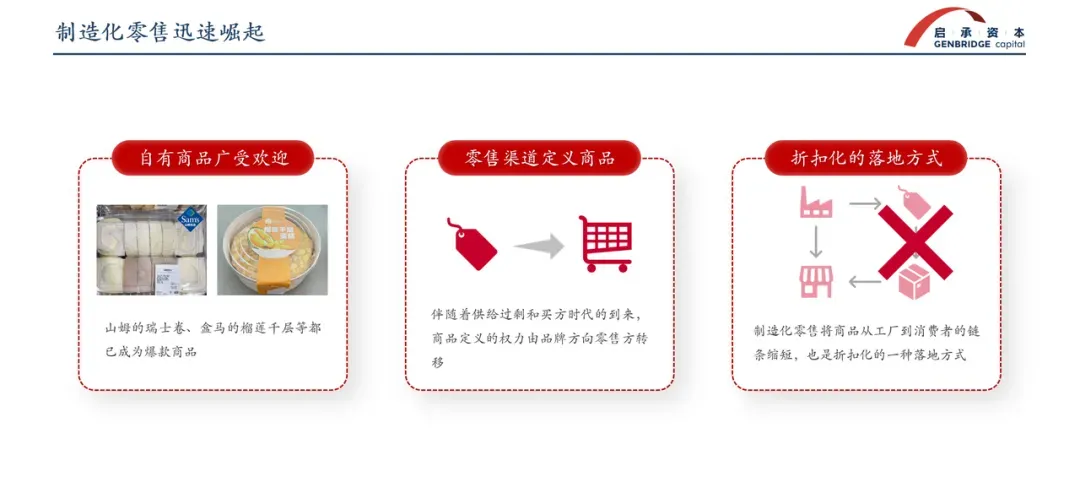 制造化零售迅速崛起

启承资本
GENBRIDGE capital

自有商品广受欢迎

Sam's

山姆的瑞士卷、盒马的榴莲千层等都已成为爆款商品

零售渠道定义商品

伴随着供给过剩和买方时代的到来，商品定义的权力由品牌方向零售方转移

折扣化的落地方式

制造化零售将商品从工厂到消费者的链条缩短，也是折扣化的一种落地方式